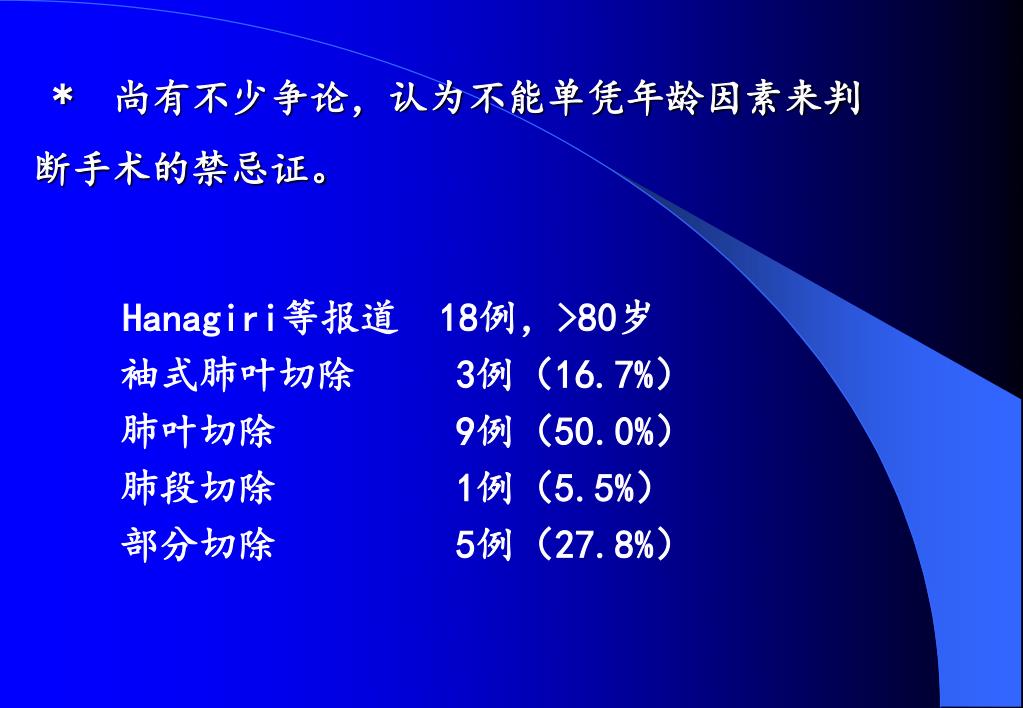 ＊ 尚有不少争论，认为不能单凭年龄因素来判断手术的禁忌证。

Hanagiri等报道 18例，>80岁
袖式肺叶切除 3例（16.7%）
肺叶切除 9例（50.0%）
肺段切除 1例（5.5%）
部分切除 5例（27.8%）